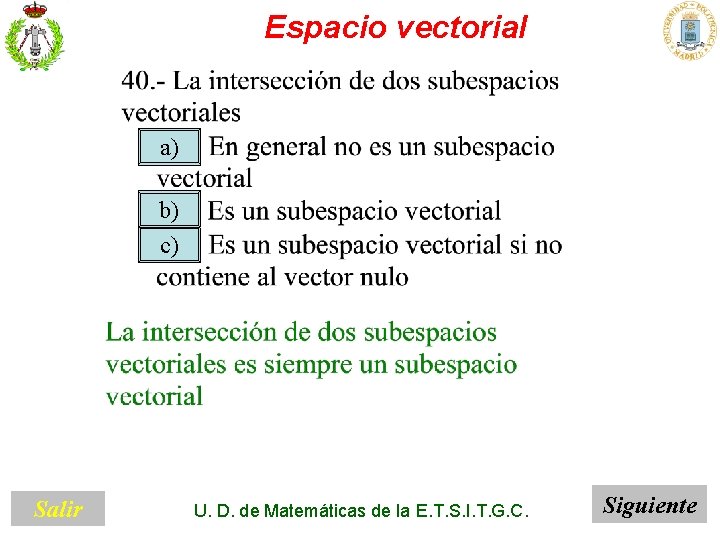 Espacio vectorial

40.- La intersección de dos subespacios vectoriales

a) En general no es un subespacio vectorial

b) Es un subespacio vectorial

c) Es un subespacio vectorial si no contiene al vector nulo

La intersección de dos subespacios vectoriales es siempre un subespacio vectorial

Salir

U. D. de Matemáticas de la E.T.S.I.T.G.C.

Siguiente